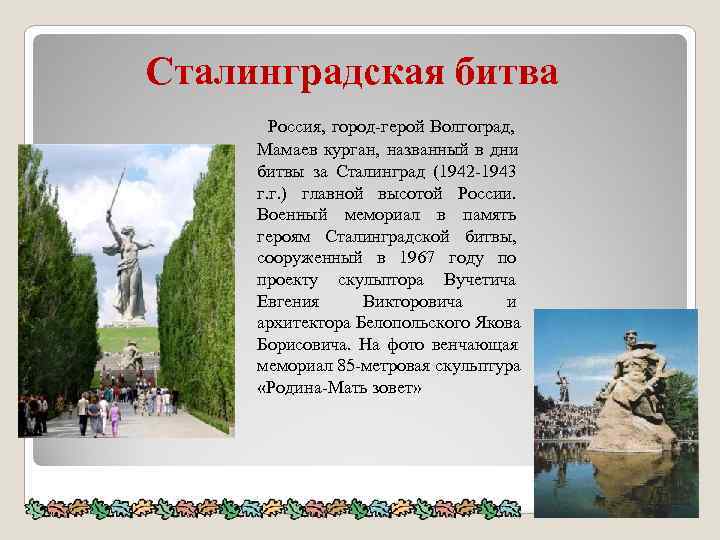 Сталинградская битва

Россия, город-герой Волгоград, Мамаев курган, названный в дни битвы за Сталинград (1942-1943 г.г.) главной высотой России. Военный мемориал в память героям Сталинградской битвы, сооруженный в 1967 году по проекту скульптора Вучетича Евгения Викторовича и архитектора Белопольского Якова Борисовича. На фото венчающая мемориал 85-метровая скульптура «Родина-Мать зовет»